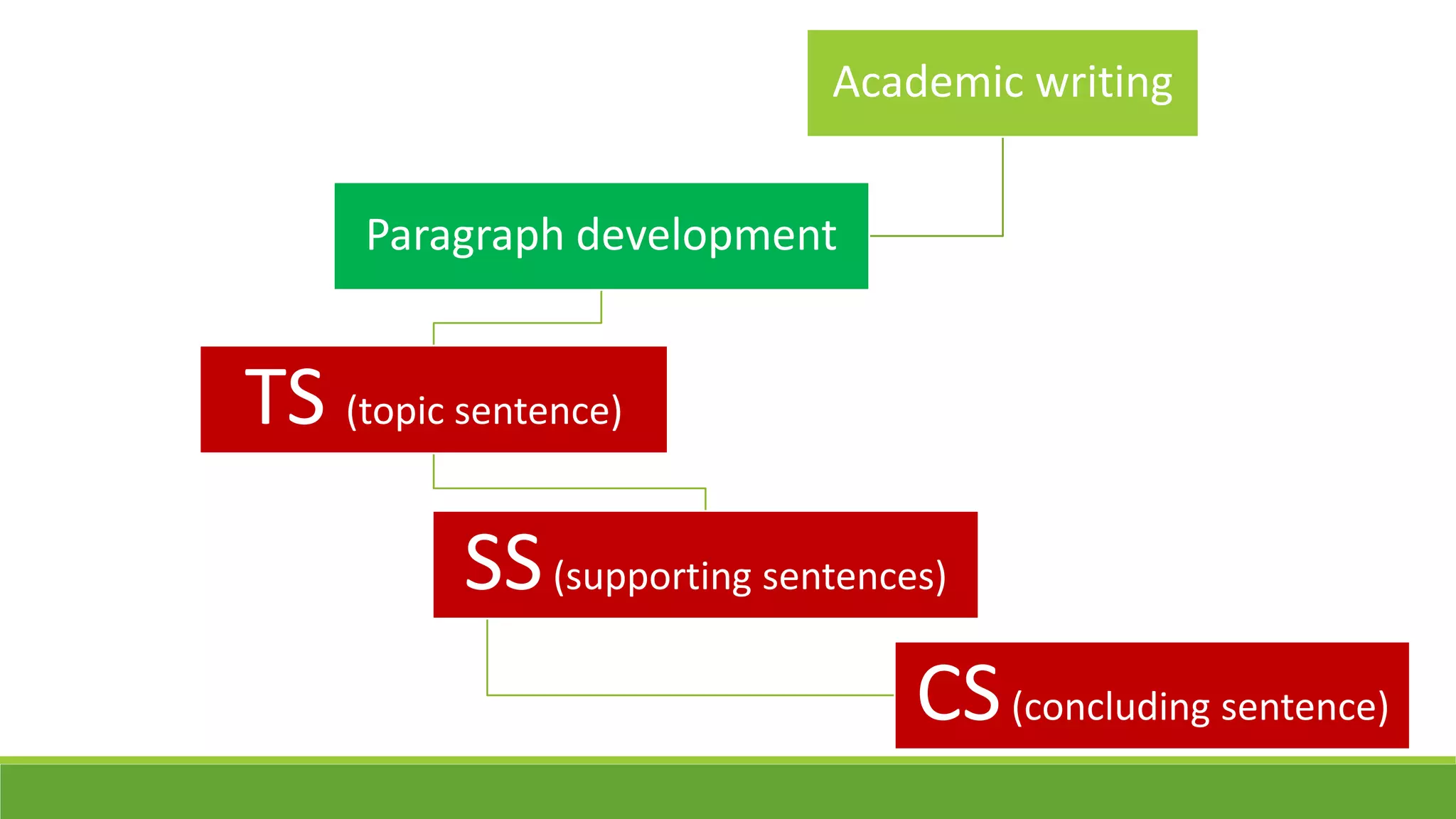 Academic writing

Paragraph development

TS (topic sentence)

SS (supporting sentences)

CS (concluding sentence)